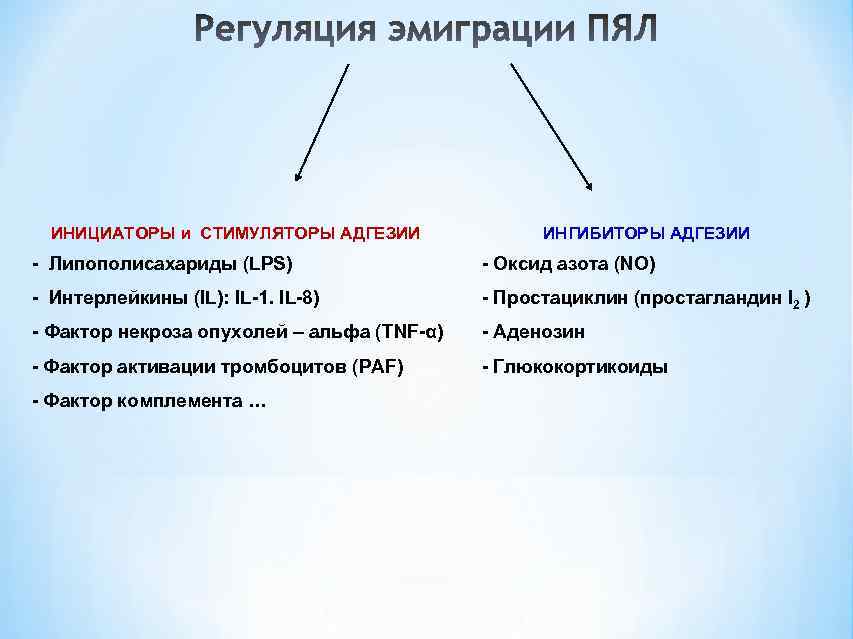 Регуляция эмиграции ПЯЛ

ИНИЦИАТОРЫ и СТИМУЛЯТОРЫ АДГЕЗИИ

- Липополисахариды (LPS)

- Интерлейкины (IL): IL-1. IL-8)

- Фактор некроза опухолей – альфа (TNF-α)

- Фактор активации тромбоцитов (PAF)

- Фактор комплемента …

ИНГИБИТОРЫ АДГЕЗИИ

- Оксид азота (NO)

- Простациклин (простагландин $I_2$ )

- Аденозин

- Глюкокортикоиды